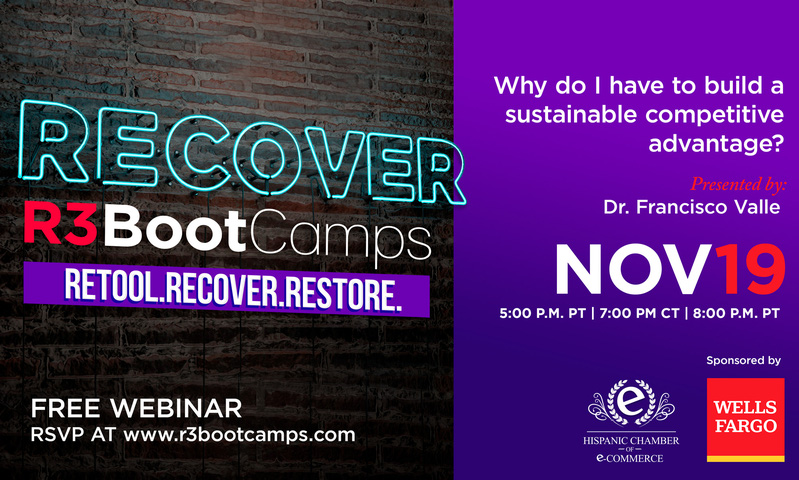 RECOVER
R3BootCamps
RETOOL.RECOVER.RESTORE.

FREE WEBINAR
RSVP AT www.r3bootcamps.com

Why do I have to build a sustainable competitive advantage?

Presented by:
Dr. Francisco Valle

NOV19

5:00 P.M. PT | 7:00 PM CT | 8:00 P.M. PT

Sponsored by

e
HISPANIC CHAMBER OF e-COMMERCE

WELLS FARGO